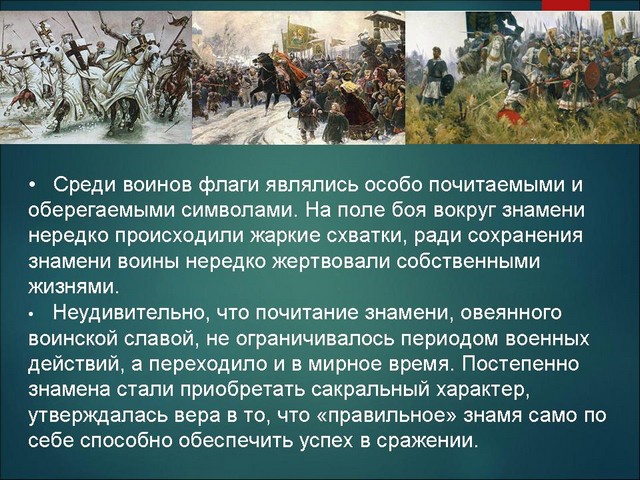 • Среди воинов флаги являлись особо почитаемыми и оберегаемыми символами. На поле боя вокруг знамени нередко происходили жаркие схватки, ради сохранения знамени воины нередко жертвовали собственными жизнями.

• Неудивительно, что почитание знамени, овеянного воинской славой, не ограничивалось периодом военных действий, а переходило и в мирное время. Постепенно знамена стали приобретать сакральный характер, утверждалась вера в то, что «правильное» знамя само по себе способно обеспечить успех в сражении.